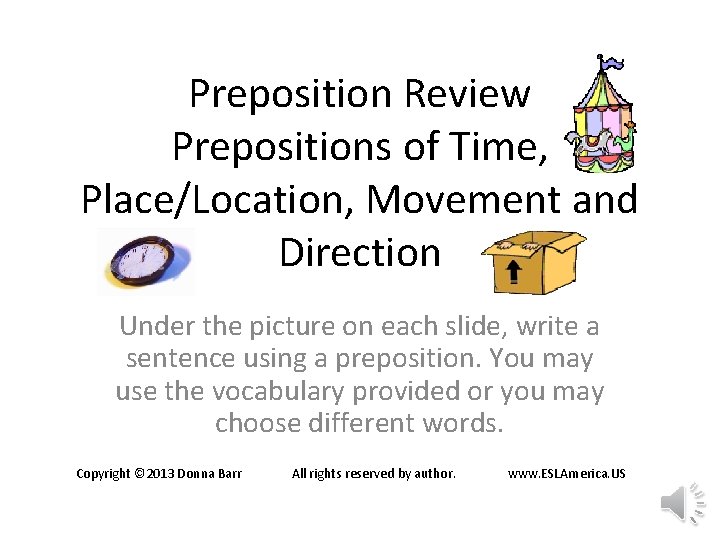 Preposition Review
Prepositions of Time, Place/Location, Movement and Direction

Under the picture on each slide, write a sentence using a preposition. You may use the vocabulary provided or you may choose different words.

Copyright © 2013 Donna Barr All rights reserved by author. www.ESLAmerica.US